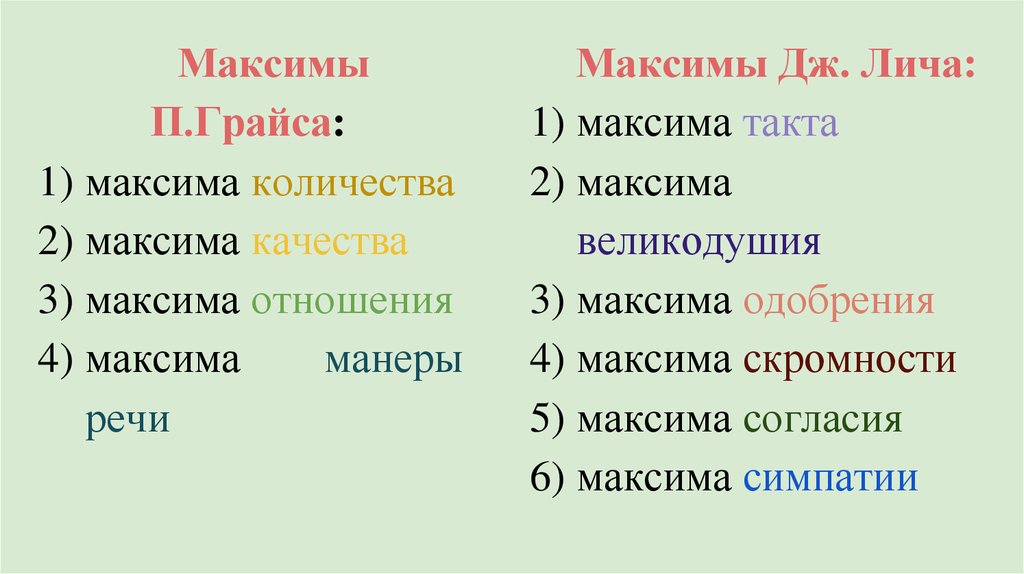 Максимы П.Грайса:

1) максима количества
2) максима качества
3) максима отношения
4) максима манеры речи

Максимы Дж. Лича:

1) максима такта
2) максима великодушия
3) максима одобрения
4) максима скромности
5) максима согласия
6) максима симпатии